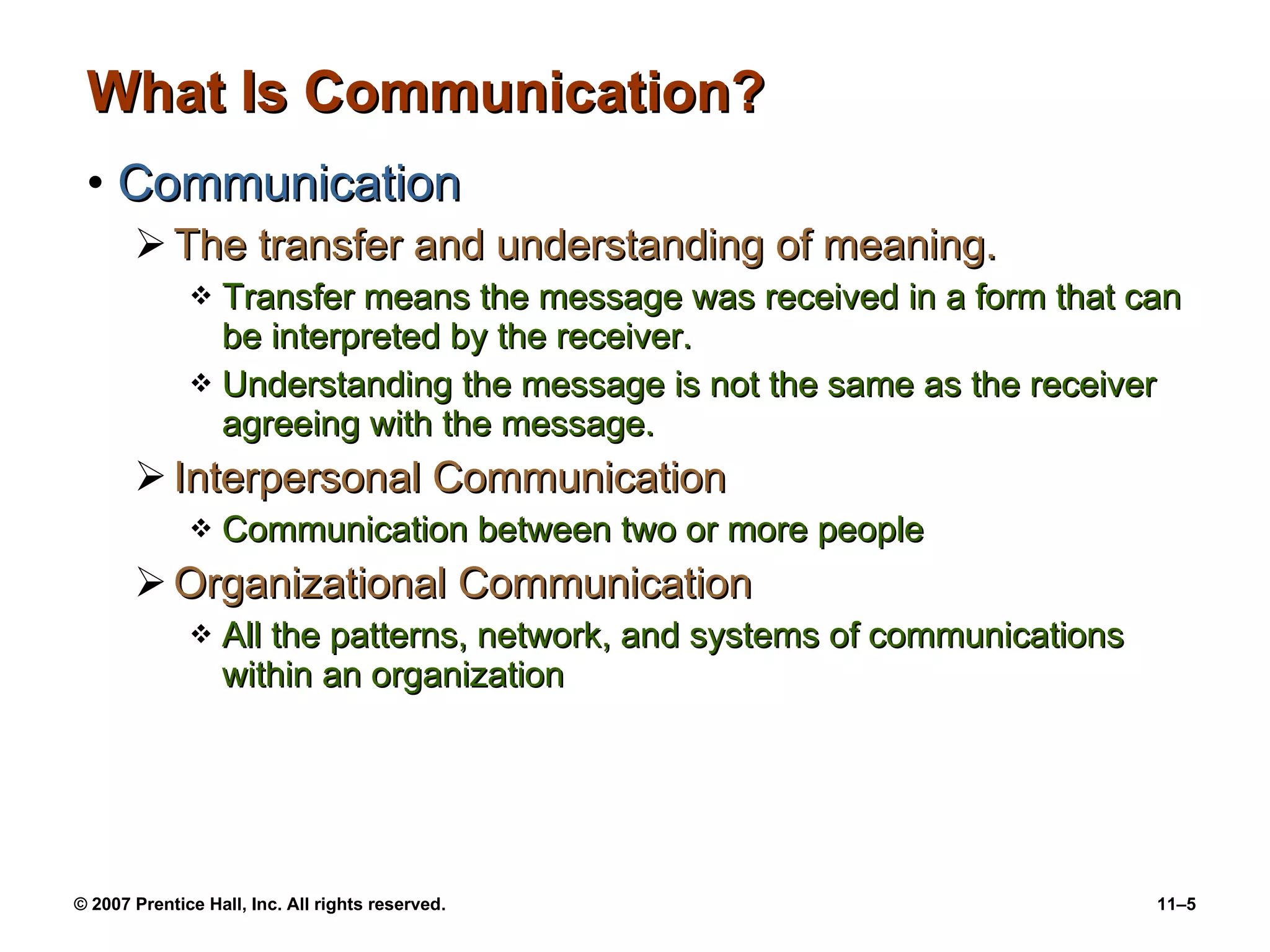 What Is Communication?

• Communication

➢ The transfer and understanding of meaning.

❖ Transfer means the message was received in a form that can be interpreted by the receiver.

❖ Understanding the message is not the same as the receiver agreeing with the message.

➢ Interpersonal Communication

❖ Communication between two or more people

➢ Organizational Communication

❖ All the patterns, network, and systems of communications within an organization

© 2007 Prentice Hall, Inc. All rights reserved.

11–5